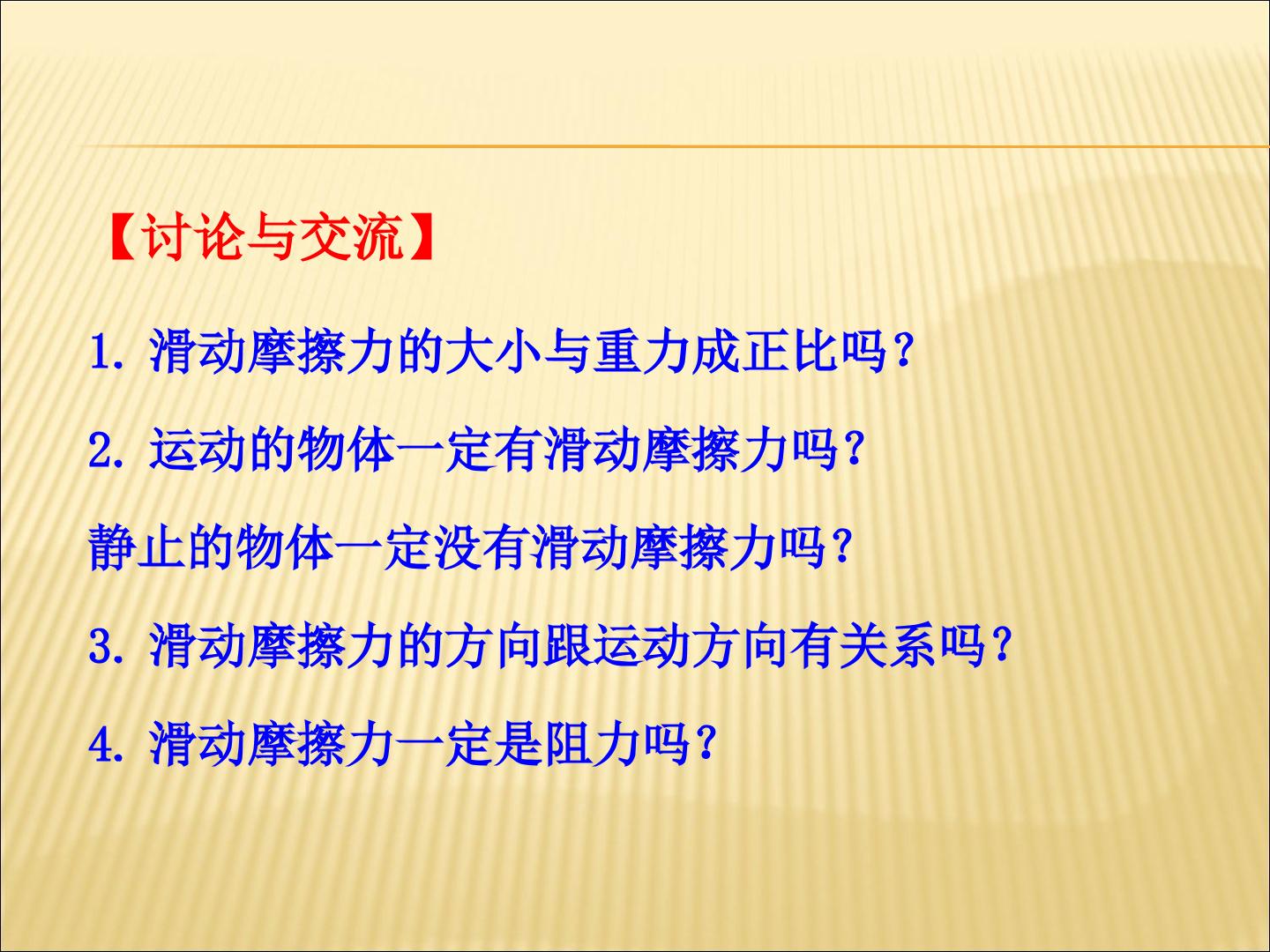 【讨论与交流】

1.滑动摩擦力的大小与重力成正比吗?

2.运动的物体一定有滑动摩擦力吗?

静止的物体一定没有滑动摩擦力吗?

3.滑动摩擦力的方向跟运动方向有关系吗?

4.滑动摩擦力一定是阻力吗?